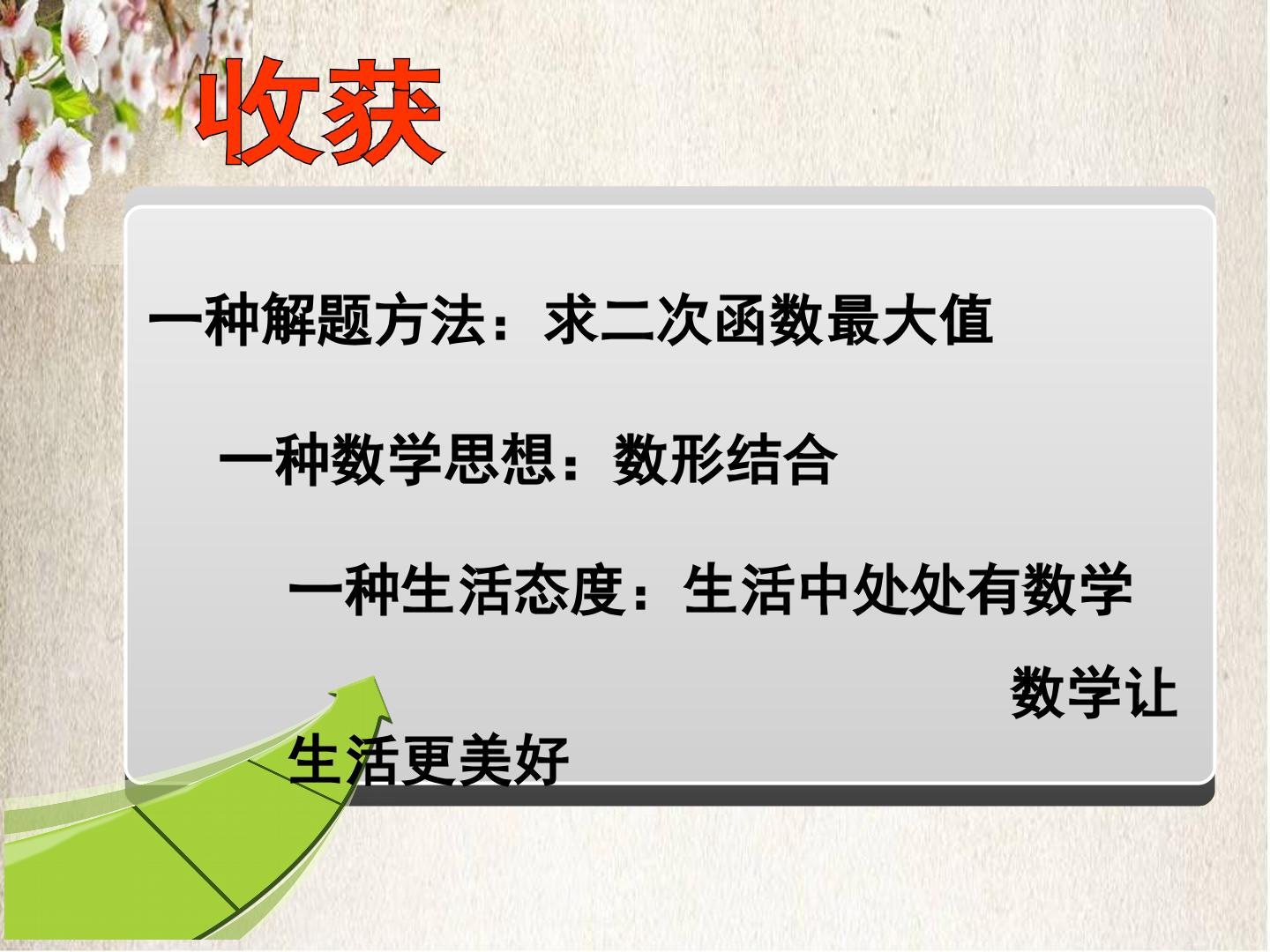 收获

一种解题方法：求二次函数最大值

一种数学思想：数形结合

一种生活态度：生活中处处有数学

数学让生活更美好